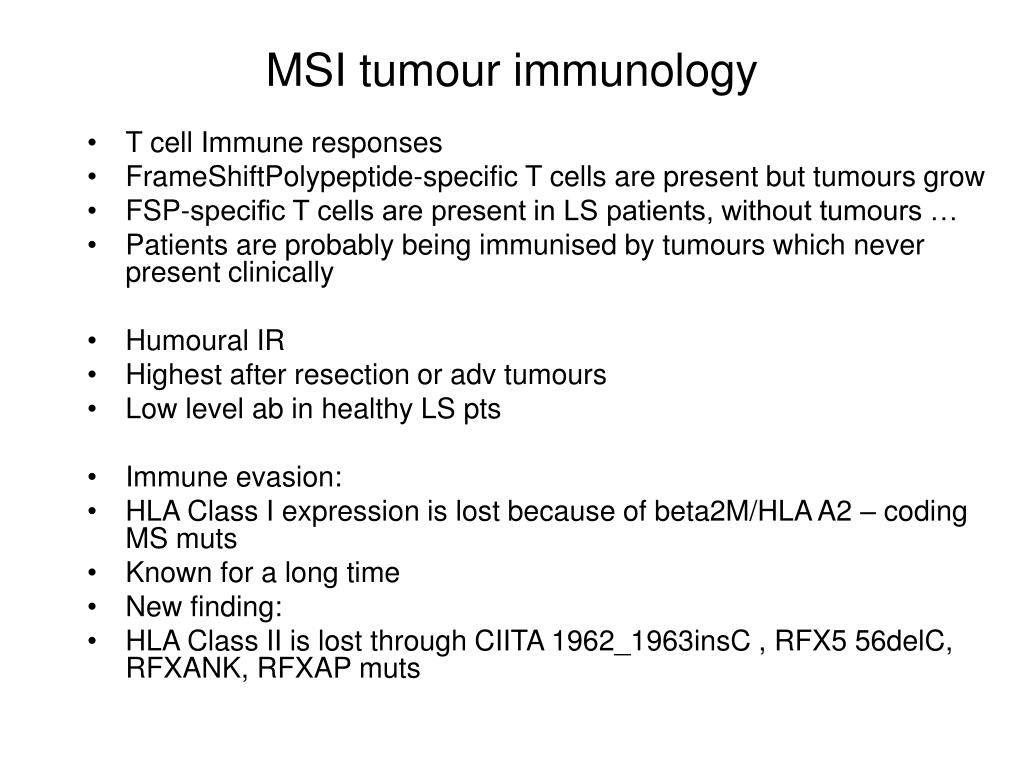 MSI tumour immunology

• T cell Immune responses
• FrameShiftPolypeptide-specific T cells are present but tumours grow
• FSP-specific T cells are present in LS patients, without tumours …
• Patients are probably being immunised by tumours which never present clinically

• Humoural IR
• Highest after resection or adv tumours
• Low level ab in healthy LS pts

• Immune evasion:
• HLA Class I expression is lost because of beta2M/HLA A2 – coding MS muts
• Known for a long time
• New finding:
• HLA Class II is lost through CIITA 1962_1963insC , RFX5 56delC, RFXANK, RFXAP muts